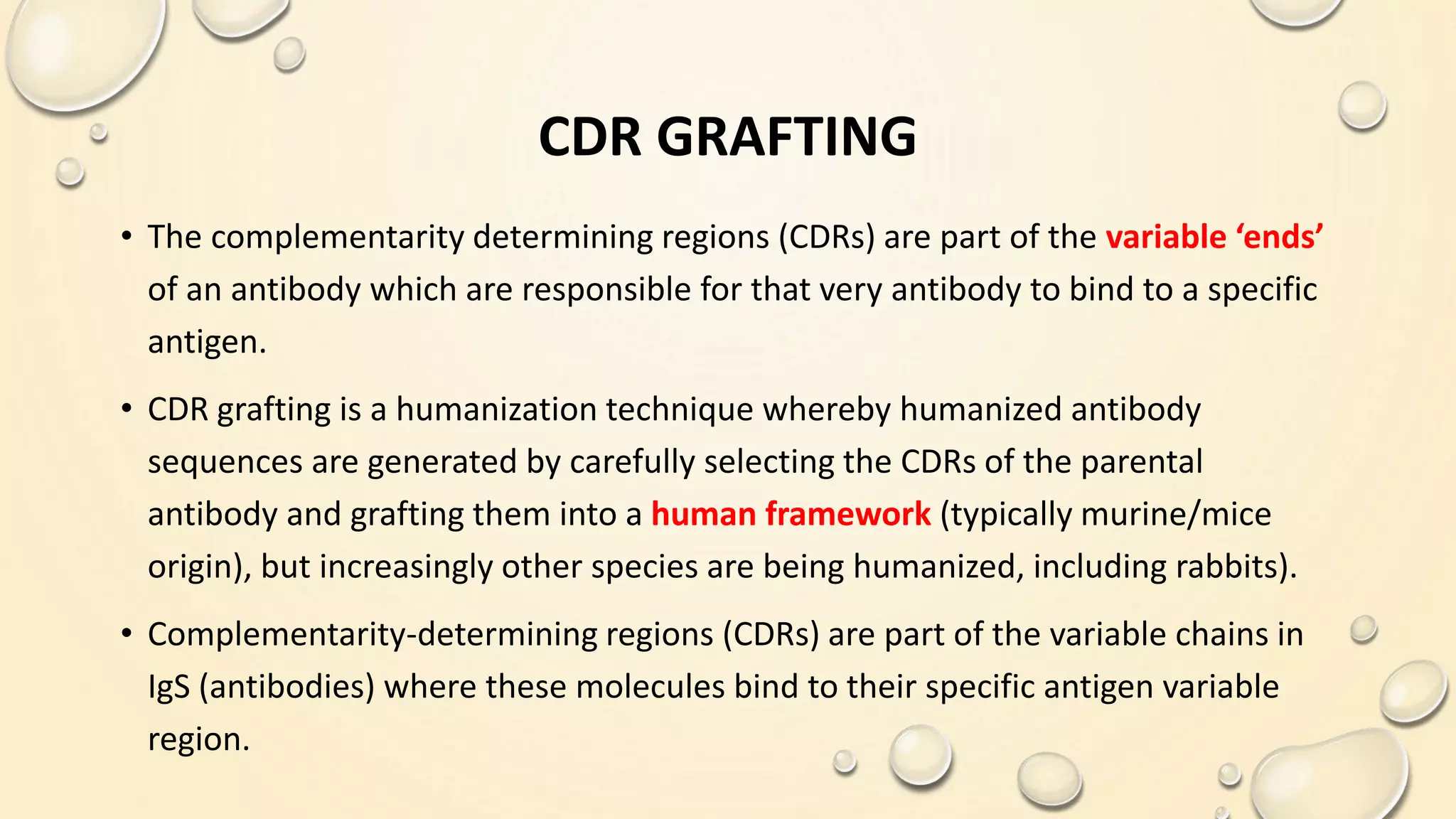 CDR GRAFTING

• The complementarity determining regions (CDRs) are part of the variable ‘ends’ of an antibody which are responsible for that very antibody to bind to a specific antigen.

• CDR grafting is a humanization technique whereby humanized antibody sequences are generated by carefully selecting the CDRs of the parental antibody and grafting them into a human framework (typically murine/mice origin), but increasingly other species are being humanized, including rabbits).

• Complementarity-determining regions (CDRs) are part of the variable chains in IgS (antibodies) where these molecules bind to their specific antigen variable region.